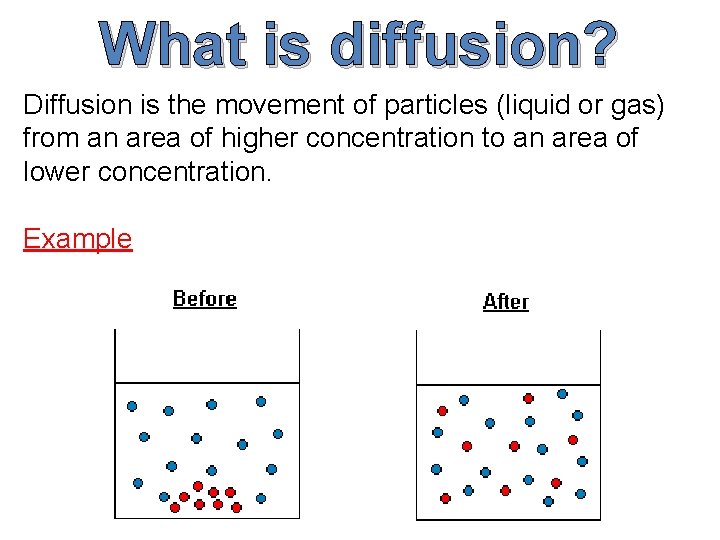 What is diffusion?

Diffusion is the movement of particles (liquid or gas) from an area of higher concentration to an area of lower concentration.

Example

Before

After